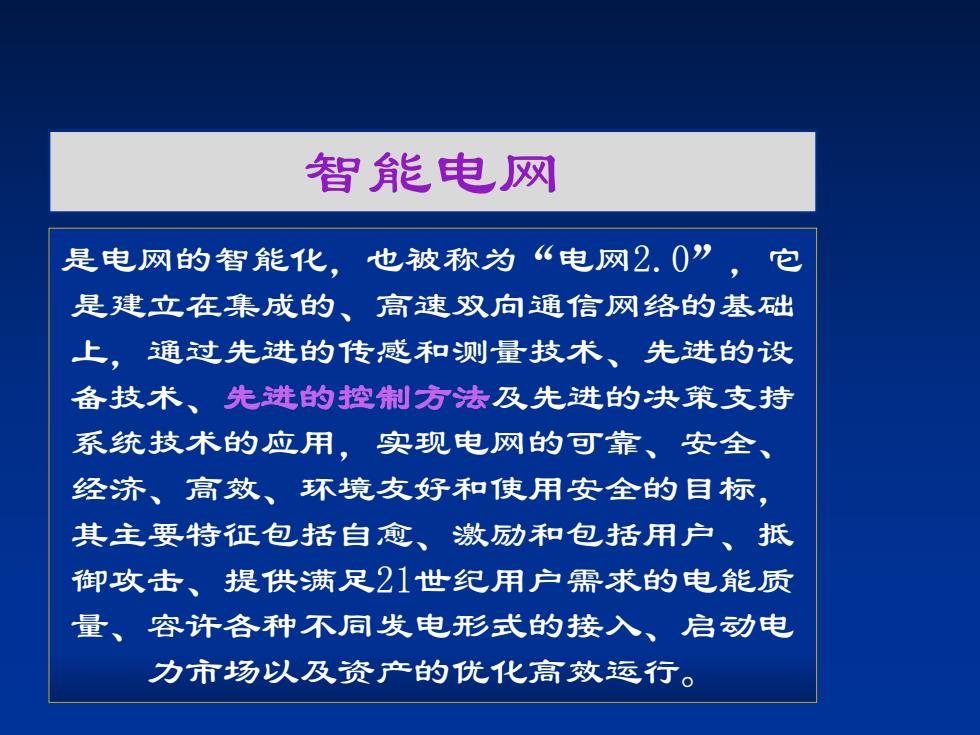 智能电网

是电网的智能化，也被称为“电网2.0”，它是建立在集成的、高速双向通信网络的基础上，通过先进的传感和测量技术、先进的设备技术、先进的控制方法及先进的决策支持系统技术的应用，实现电网的可靠、安全、经济、高效、环境友好和使用安全的目标，其主要特征包括自愈、激励和包括用户、抵御攻击、提供满足21世纪用户需求的电能质量、容许各种不同发电形式的接入、启动电力市场以及资产的优化高效运行。